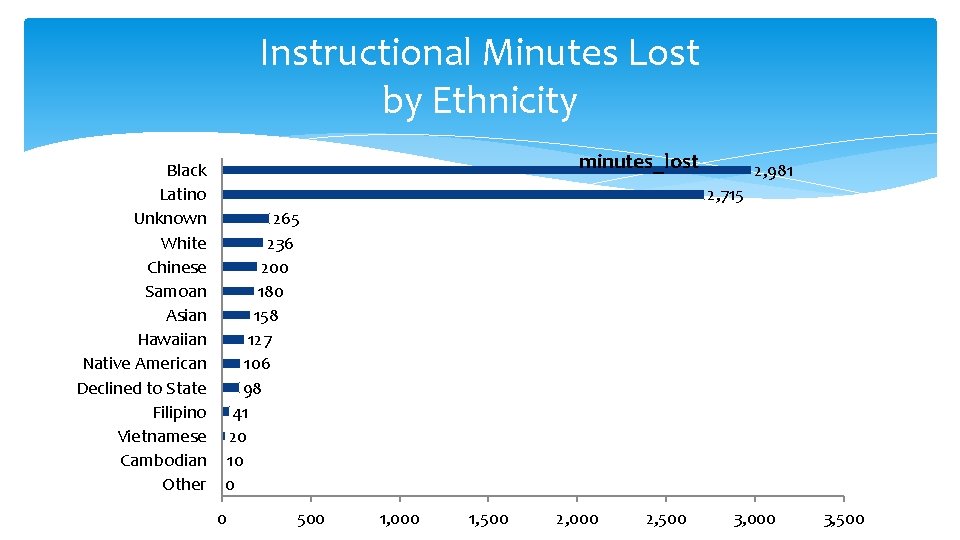 Instructional Minutes Lost by Ethnicity

minutes_lost

Black 2,981
Latino 2,715
Unknown 265
White 236
Chinese 200
Samoan 180
Asian 158
Hawaiian 127
Native American 106
Declined to State 98
Filipino 41
Vietnamese 20
Cambodian 10
Other 0

0 500 1,000 1,500 2,000 2,500 3,000 3,500